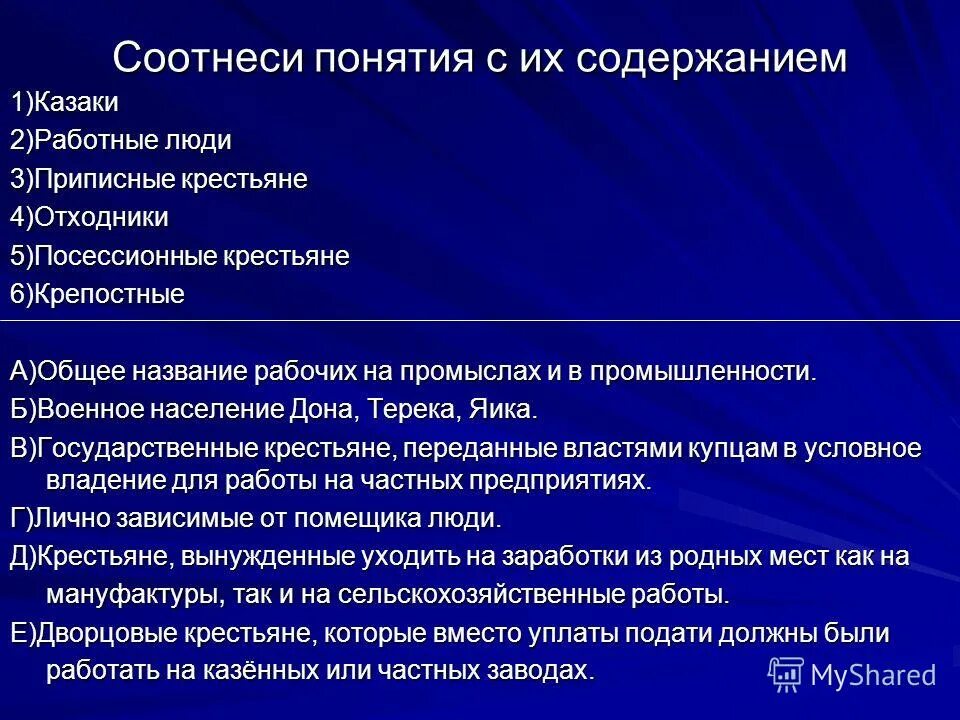 Соотнеси понятия с их содержанием

1)Казаки

2)Работные люди

3)Приписные крестьяне

4)Отходники

5)Посессионные крестьяне

6)Крепостные

А)Общее название рабочих на промыслах и в промышленности.

Б)Военное население Дона, Терека, Яика.

В)Государственные крестьяне, переданные властями купцам в условное владение для работы на частных предприятиях.

Г)Лично зависимые от помещика люди.

Д)Крестьяне, вынужденные уходить на заработки из родных мест как на мануфактуры, так и на сельскохозяйственные работы.

Е)Дворцовые крестьяне, которые вместо уплаты подати должны были работать на казённых или частных заводах.

MyShared